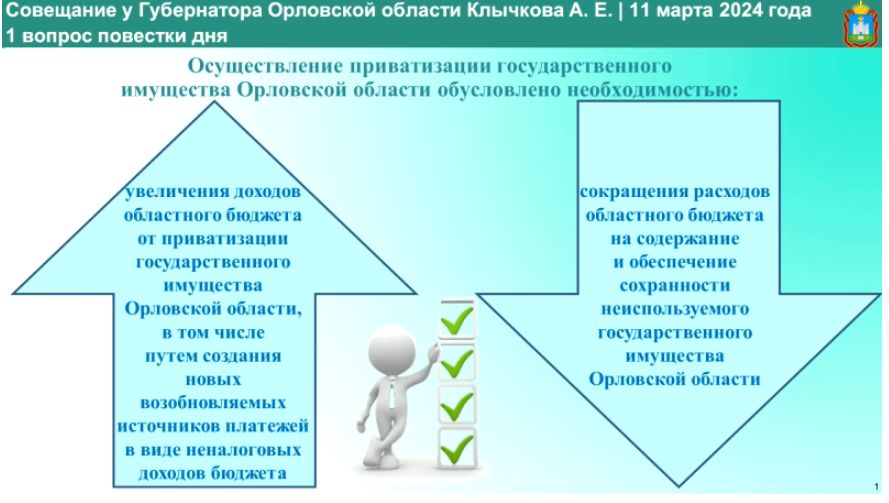 Совещание у Губернатора Орловской области Клычкова А. Е. | 11 марта 2024 года
1 вопрос повестки дня

Осуществление приватизации государственного имущества Орловской области обусловлено необходимостью:

увеличения доходов областного бюджета от приватизации государственного имущества Орловской области, в том числе путем создания новых возобновляемых источников платежей в виде неналоговых доходов бюджета

сокращения расходов областного бюджета на содержание и обеспечение сохранности неиспользуемого государственного имущества Орловской области

1